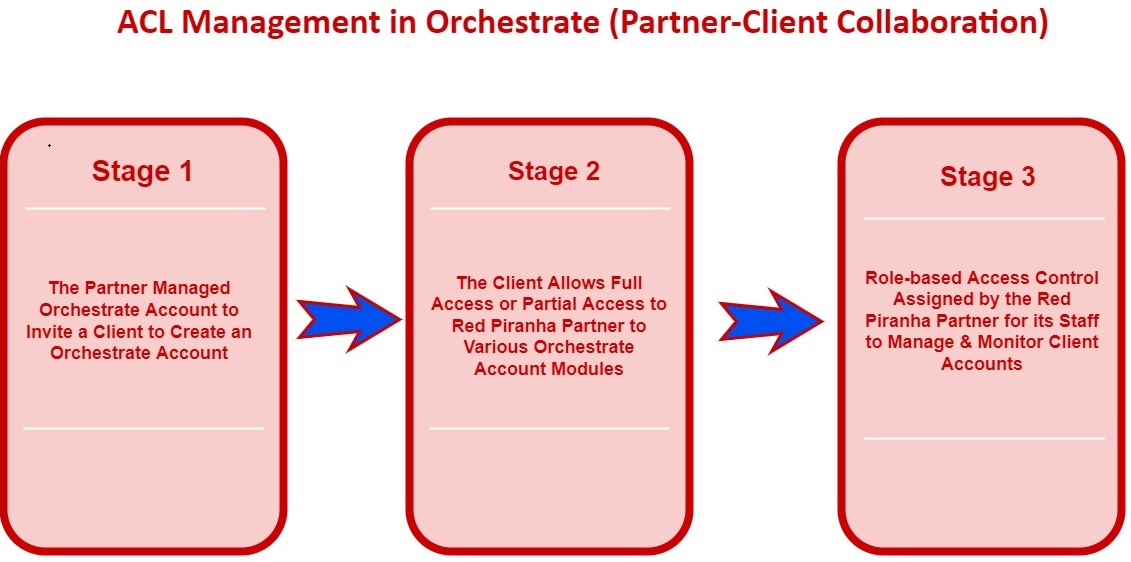 ACL Management in Orchestrate (Partner-Client Collaboration)

Stage 1

The Partner Managed Orchestrate Account to Invite a Client to Create an Orchestrate Account

Stage 2

The Client Allows Full Access or Partial Access to Red Piranha Partner to Various Orchestrate Account Modules

Stage 3

Role-based Access Control Assigned by the Red Piranha Partner for its Staff to Manage & Monitor Client Accounts